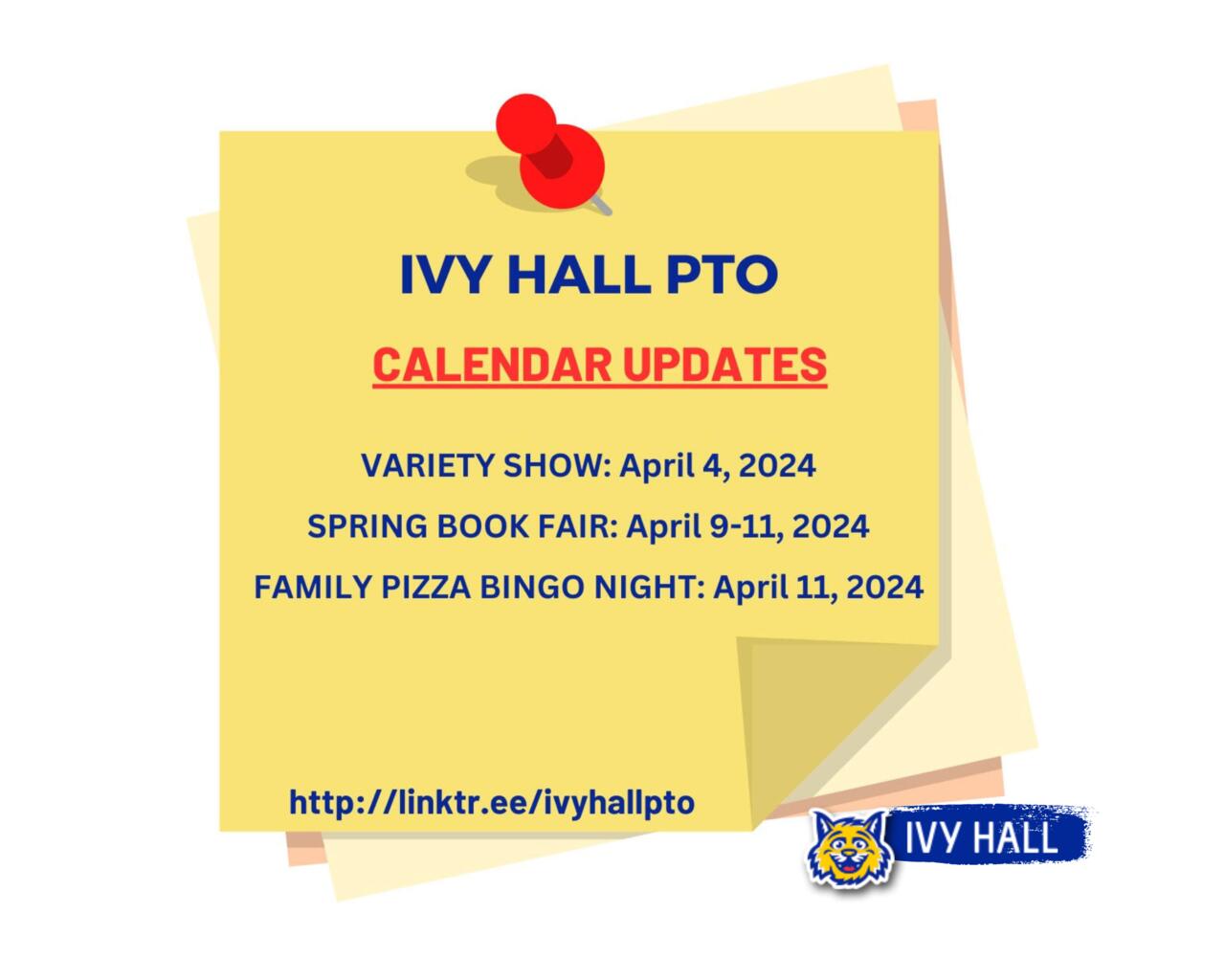 IVY HALL PTO

CALENDAR UPDATES

VARIETY SHOW: April 4, 2024

SPRING BOOK FAIR: April 9-11, 2024

FAMILY PIZZA BINGO NIGHT: April 11, 2024

http://linktr.ee/ivyhallpto

IVY HALL